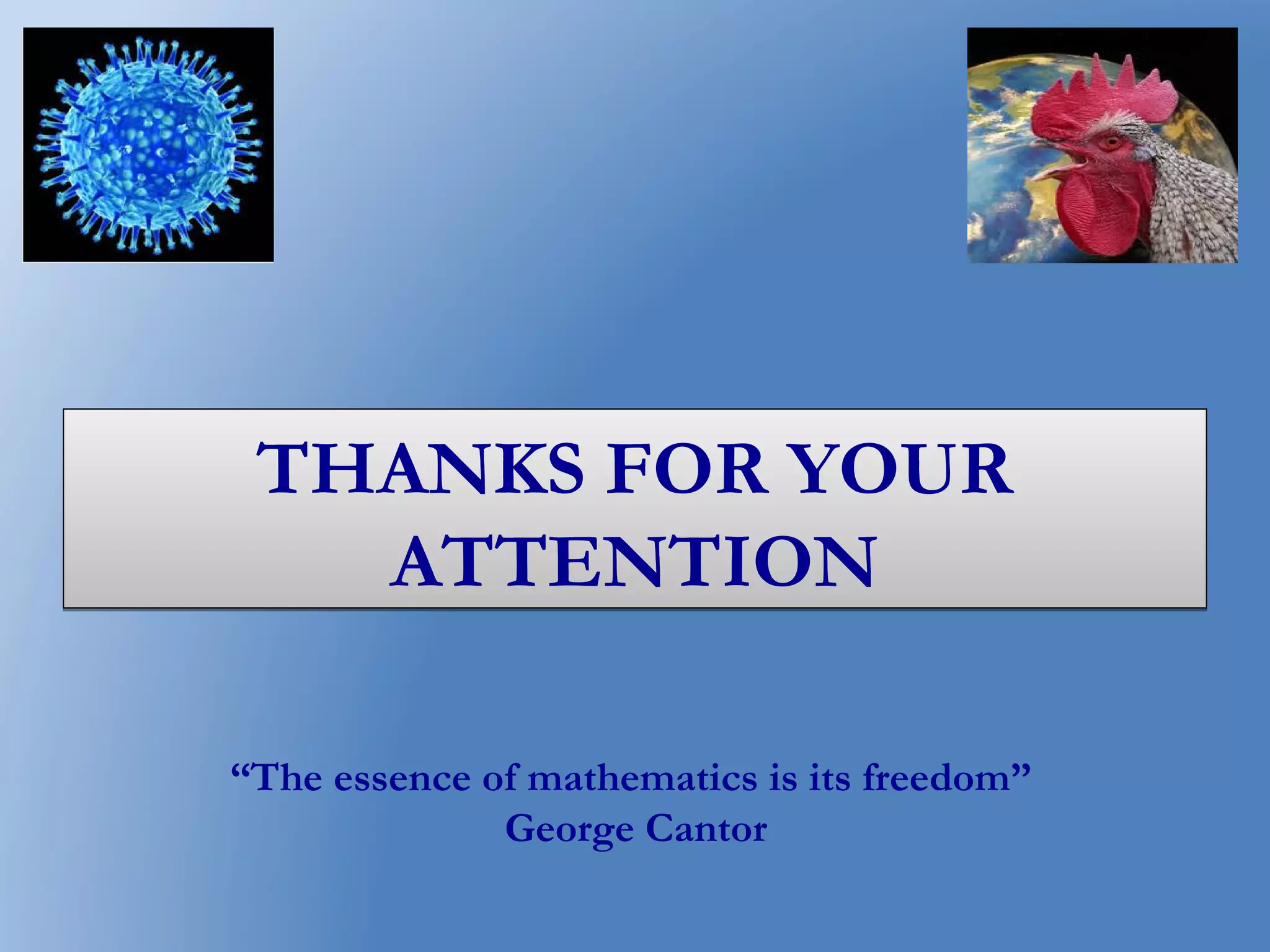 THANKS FOR YOUR ATTENTION

“The essence of mathematics is its freedom”
George Cantor